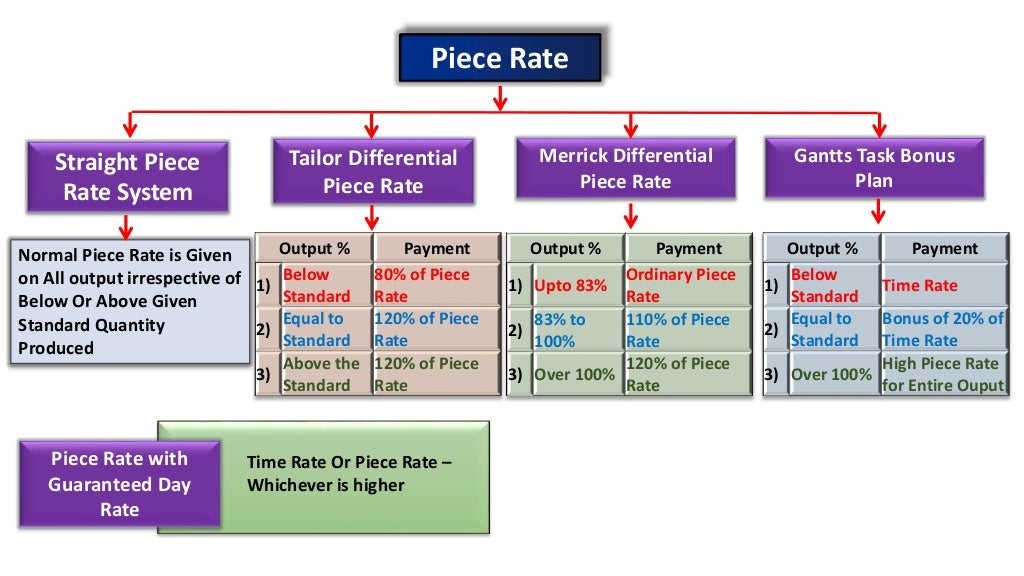 Piece Rate

Straight Piece Rate System

Normal Piece Rate is Given on All output irrespective of Below Or Above Given Standard Quantity Produced

Tailor Differential Piece Rate

| | Output % | Payment |
|---|---|---|
| 1) | Below Standard | 80% of Piece Rate |
| 2) | Equal to Standard | 120% of Piece Rate |
| 3) | Above the Standard | 120% of Piece Rate |

Merrick Differential Piece Rate

| | Output % | Payment |
|---|---|---|
| 1) | Upto 83% | Ordinary Piece Rate |
| 2) | 83% to 100% | 110% of Piece Rate |
| 3) | Over 100% | 120% of Piece Rate |

Gantts Task Bonus Plan

| | Output % | Payment |
|---|---|---|
| 1) | Below Standard | Time Rate |
| 2) | Equal to Standard | Bonus of 20% of Time Rate |
| 3) | Over 100% | High Piece Rate for Entire Ouput |

Piece Rate with Guaranteed Day Rate

Time Rate Or Piece Rate – Whichever is higher